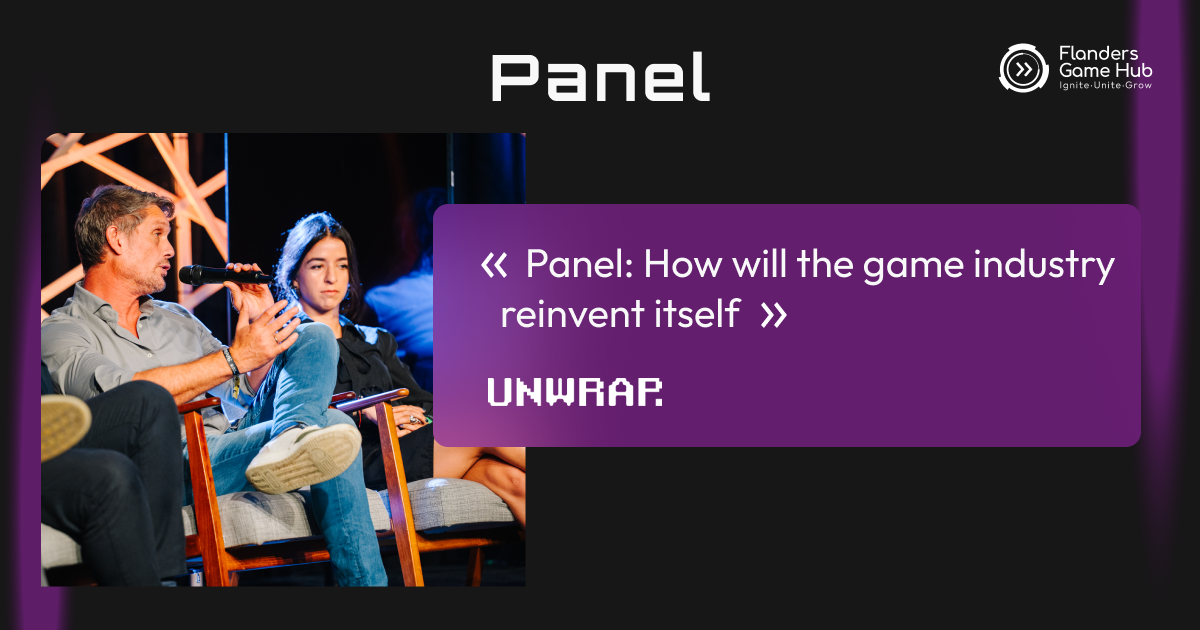 Panel

Flanders Game Hub
Ignite·Unite·Grow

« Panel: How will the game industry reinvent itself »

UNWRAP.